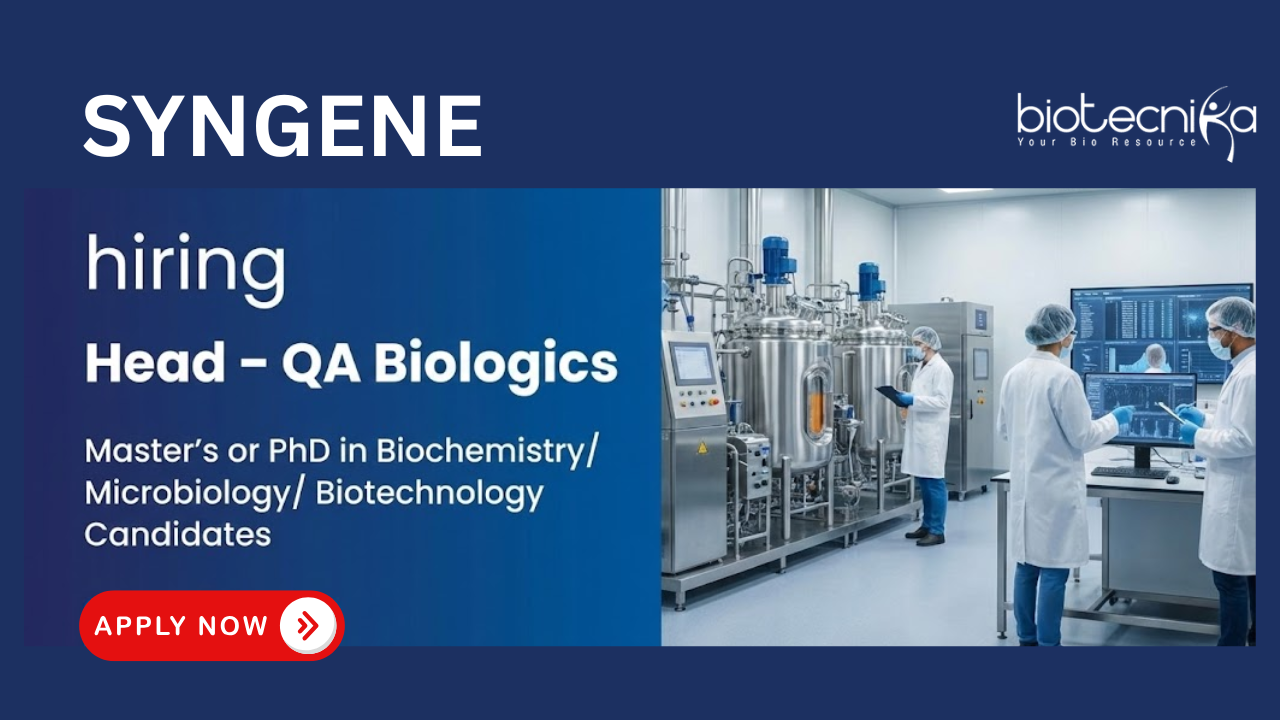 SYNGENE

biotecnika
Your Bio Resource

hiring

Head - QA Biologics

Master's or PhD in Biochemistry/ Microbiology/ Biotechnology Candidates

APPLY NOW